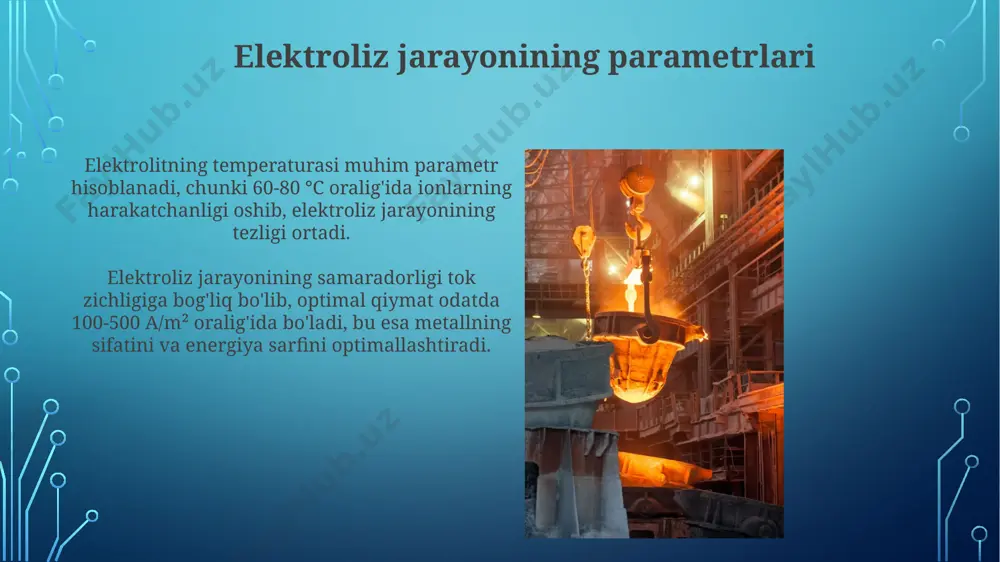 Elektroliz jarayonining parametrlari

Elektrolitning temperaturasi muhim parametr hisoblanadi, chunki 60-80 °C oralig'ida ionlarning harakatchanligi oshib, elektroliz jarayonining tezligi ortadi.

Elektroliz jarayonining samaradorligi tok zichligiga bog'liq bo'lib, optimal qiymat odatda 100-500 A/m² oralig'ida bo'ladi, bu esa metallning sifatini va energiya sarfini optimallashtiradi.

FaylHub.uz FaylHub.uz FaylHub.uz FaylHub.uz